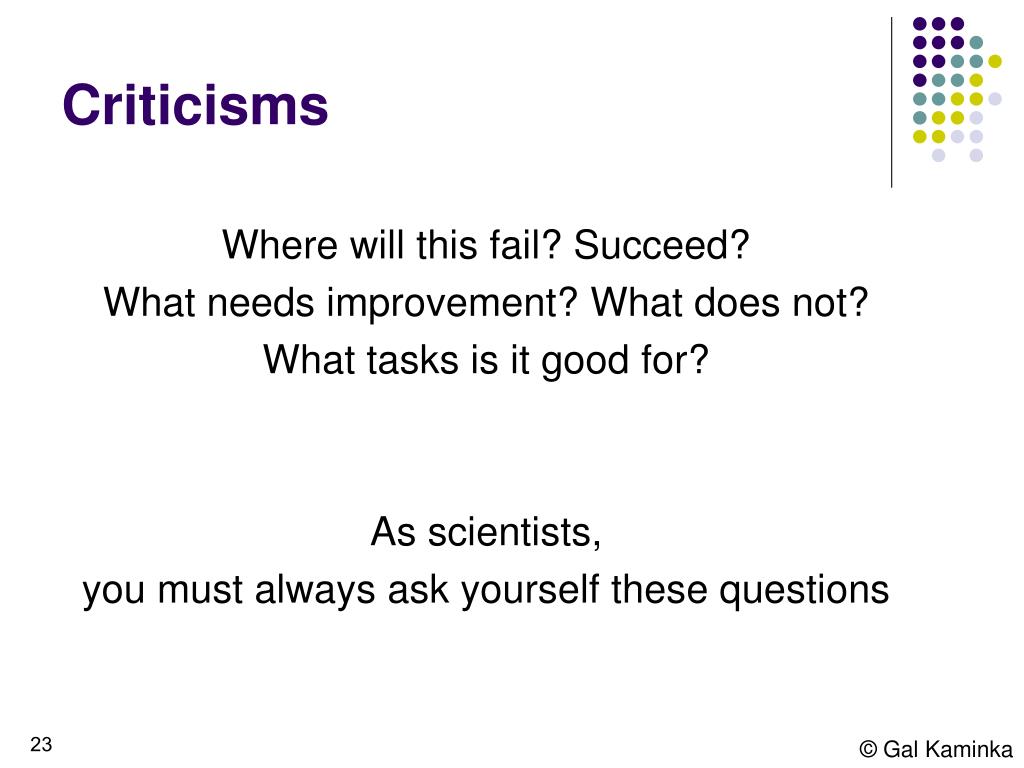 Criticisms

Where will this fail? Succeed?
What needs improvement? What does not?
What tasks is it good for?

As scientists,
you must always ask yourself these questions

23

© Gal Kaminka